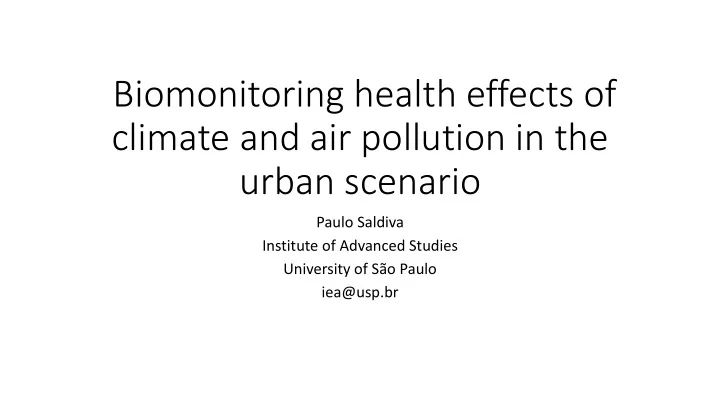 Biomonitoring health effects of climate and air pollution in the urban scenario

Paulo Saldiva
Institute of Advanced Studies
University of São Paulo
iea@usp.br